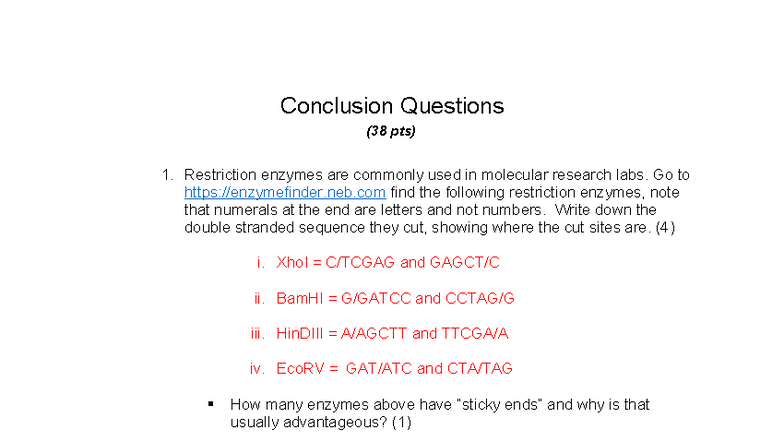 Conclusion Questions
(38 pts)

1. Restriction enzymes are commonly used in molecular research labs. Go to https://enzymefinder.neb.com find the following restriction enzymes, note that numerals at the end are letters and not numbers. Write down the double stranded sequence they cut, showing where the cut sites are. (4)

i. XhoI = C/TCGAG and GAGCT/C

ii. BamHI = G/GATCC and CCTAG/G

iii. HinDIII = A/AGCTT and TTCGA/A

iv. EcoRV = GAT/ATC and CTA/TAG

▪ How many enzymes above have "sticky ends" and why is that usually advantageous? (1)